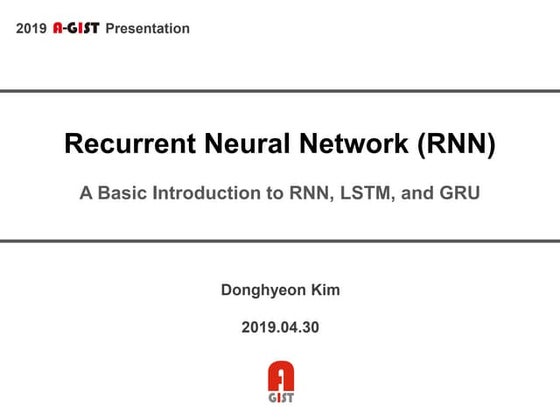 2019 A-GIST Presentation

Recurrent Neural Network (RNN)

A Basic Introduction to RNN, LSTM, and GRU

Donghyeon Kim

2019.04.30

A
GIST